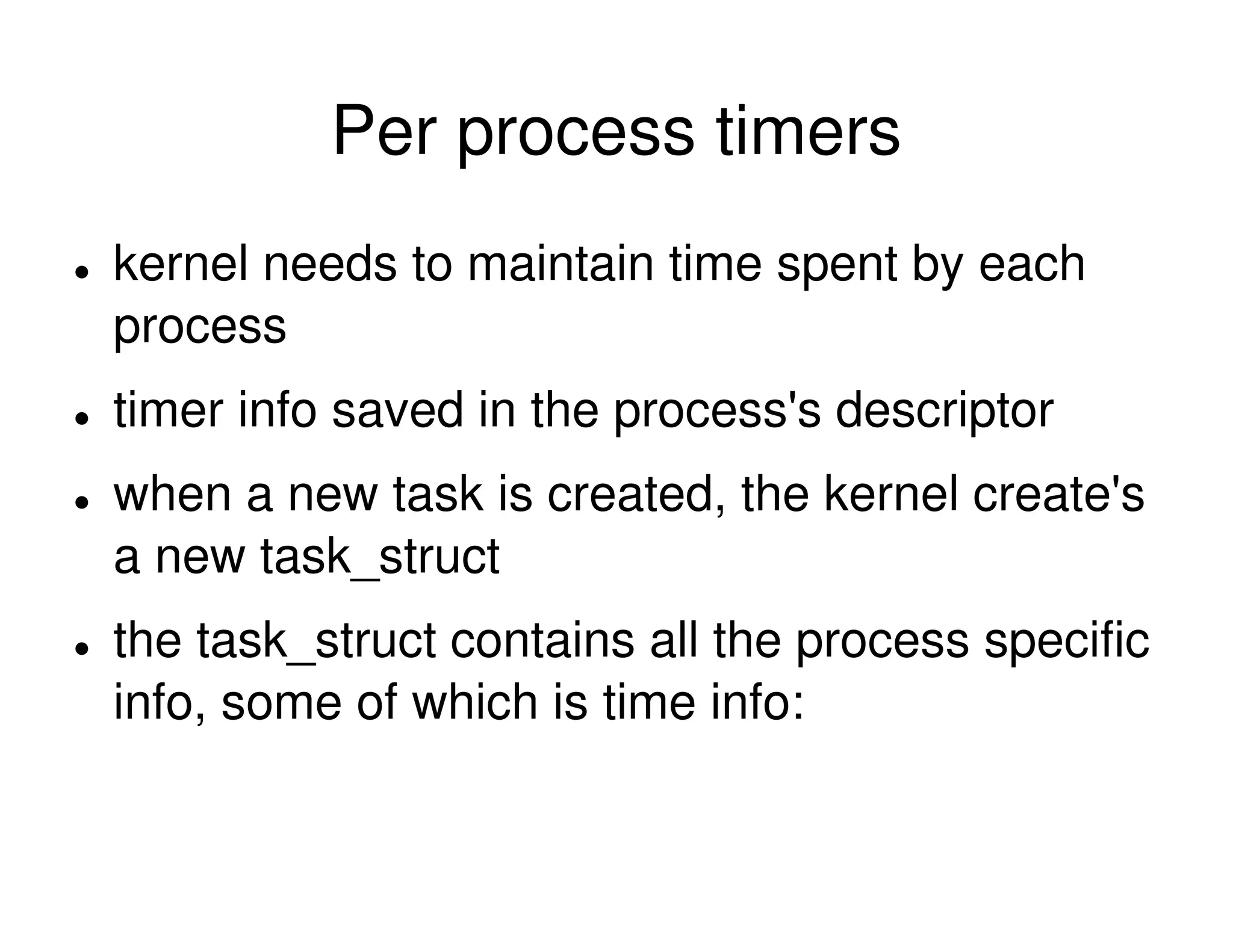 Per process timers

- kernel needs to maintain time spent by each process
- timer info saved in the process's descriptor
- when a new task is created, the kernel create's a new task_struct
- the task_struct contains all the process specific info, some of which is time info: